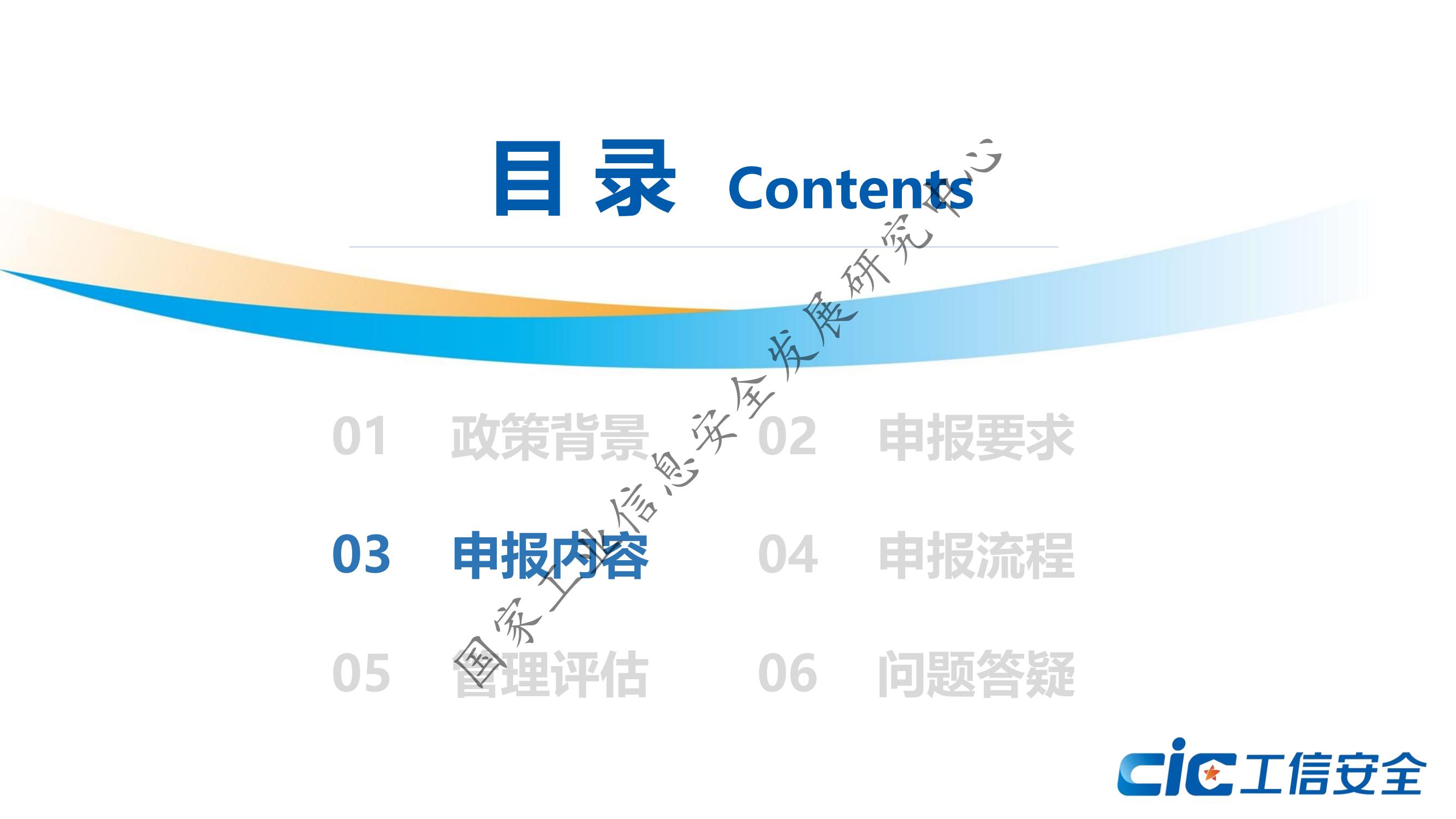 目录 Contents

01 政策背景

02 申报要求

03 申报内容

04 申报流程

05 管理评估

06 问题答疑

国家工业信息安全发展研究中心

cic 工信安全